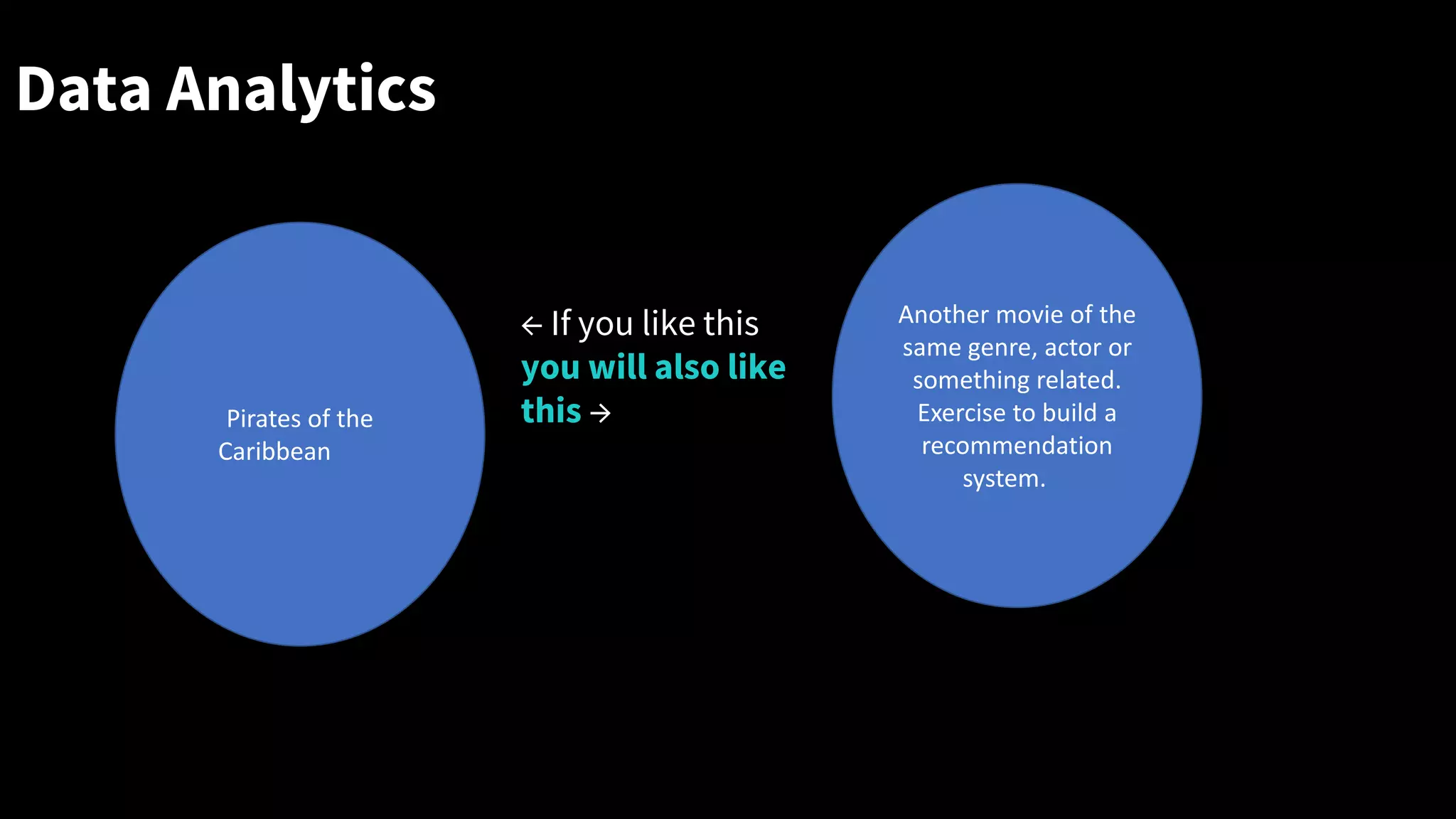 Data Analytics

Pirates of the Caribbean

← If you like this you will also like this →

Another movie of the same genre, actor or something related. Exercise to build a recommendation system.